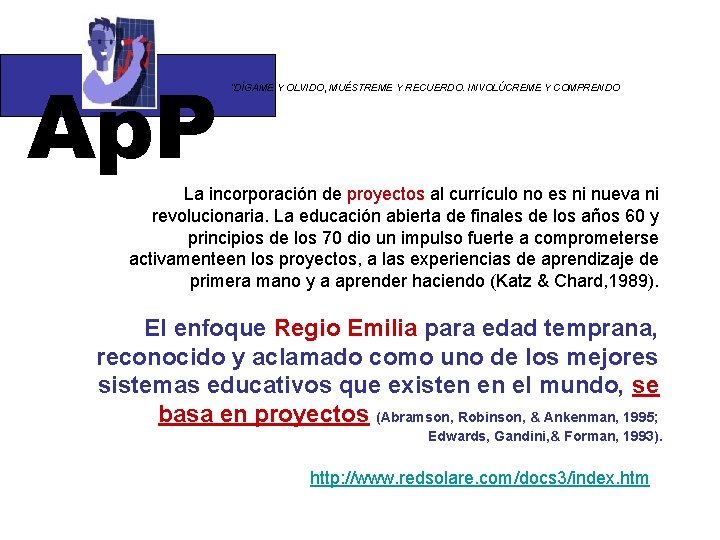 ApP

"DÍGAME Y OLVIDO, MUÉSTREME Y RECUERDO. INVOLÚCREME Y COMPRENDO

La incorporación de proyectos al currículo no es ni nueva ni revolucionaria. La educación abierta de finales de los años 60 y principios de los 70 dio un impulso fuerte a comprometerse activamenteen los proyectos, a las experiencias de aprendizaje de primera mano y a aprender haciendo (Katz & Chard,1989).

El enfoque Regio Emilia para edad temprana, reconocido y aclamado como uno de los mejores sistemas educativos que existen en el mundo, se basa en proyectos (Abramson, Robinson, & Ankenman, 1995; Edwards, Gandini,& Forman, 1993).

http://www.redsolare.com/docs3/index.htm